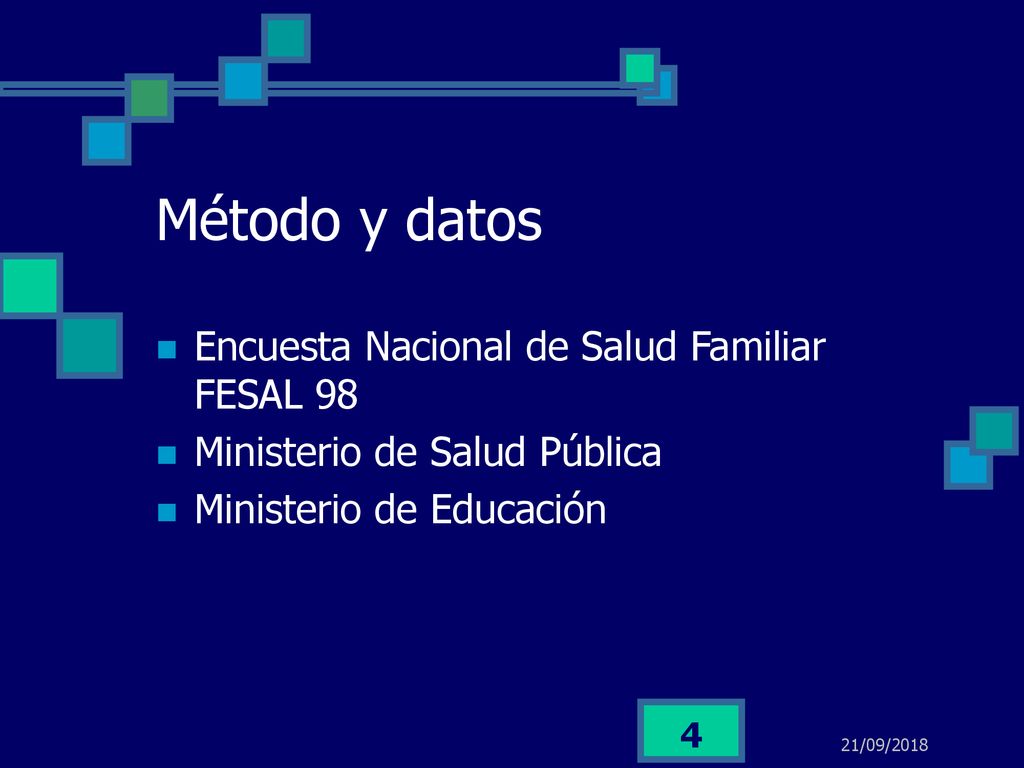 Método y datos

- Encuesta Nacional de Salud Familiar FESAL 98
- Ministerio de Salud Pública
- Ministerio de Educación

4

21/09/2018